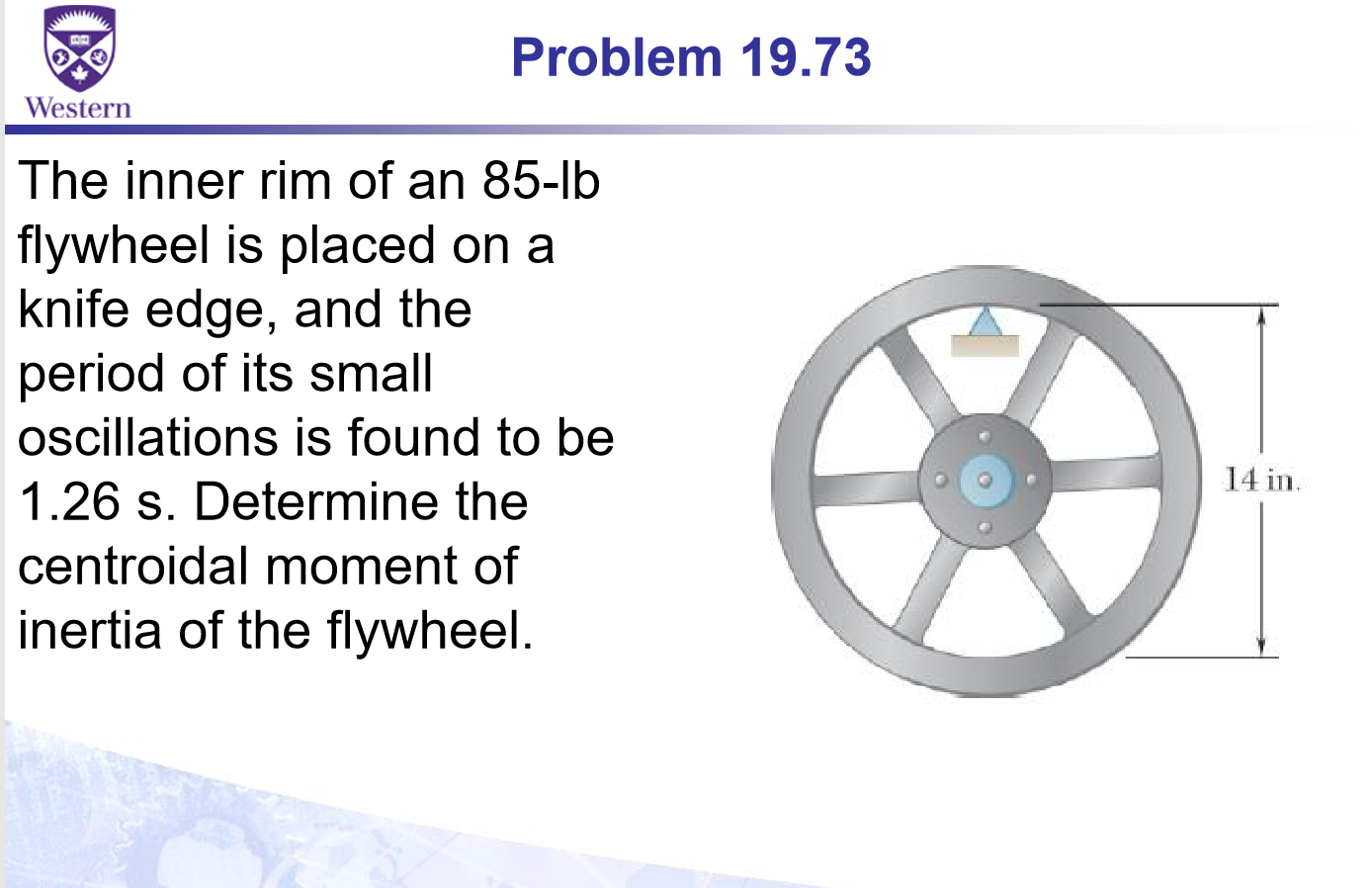 Western

Problem 19.73

The inner rim of an 85-lb flywheel is placed on a knife edge, and the period of its small oscillations is found to be 1.26 s. Determine the centroidal moment of inertia of the flywheel.

14 in.